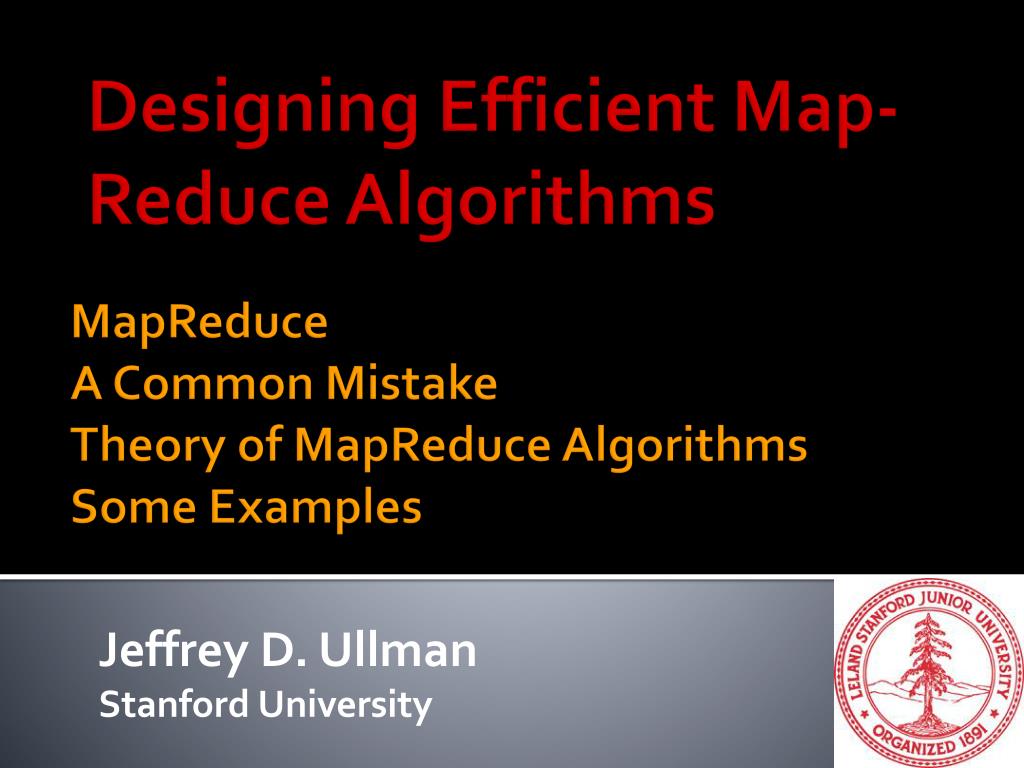 Designing Efficient Map-Reduce Algorithms

MapReduce
A Common Mistake
Theory of MapReduce Algorithms
Some Examples

Jeffrey D. Ullman
Stanford University

LELAND STANFORD JUNIOR UNIVERSITY
ORGANIZED 1891